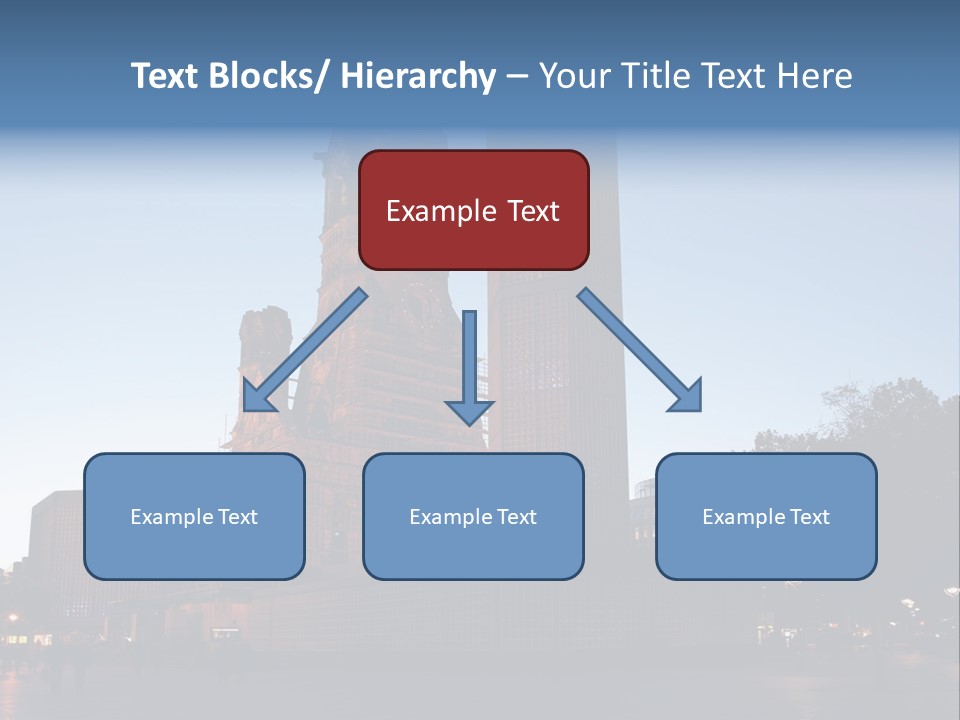 Text Blocks/ Hierarchy – Your Title Text Here

Example Text

Example Text

Example Text

Example Text